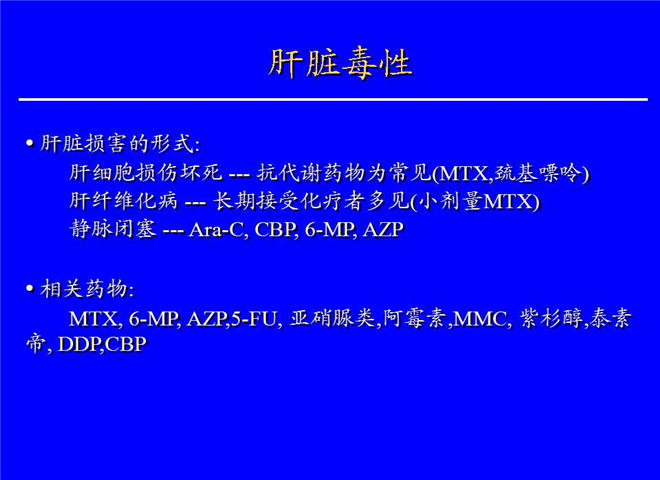 肝脏毒性

• 肝脏损害的形式:
肝细胞损伤坏死 --- 抗代谢药物为常见(MTX,巯基嘌呤)
肝纤维化病 --- 长期接受化疗者多见(小剂量MTX)
静脉闭塞 --- Ara-C, CBP, 6-MP, AZP

• 相关药物:
MTX, 6-MP, AZP,5-FU, 亚硝脲类,阿霉素,MMC, 紫杉醇,泰素帝, DDP,CBP